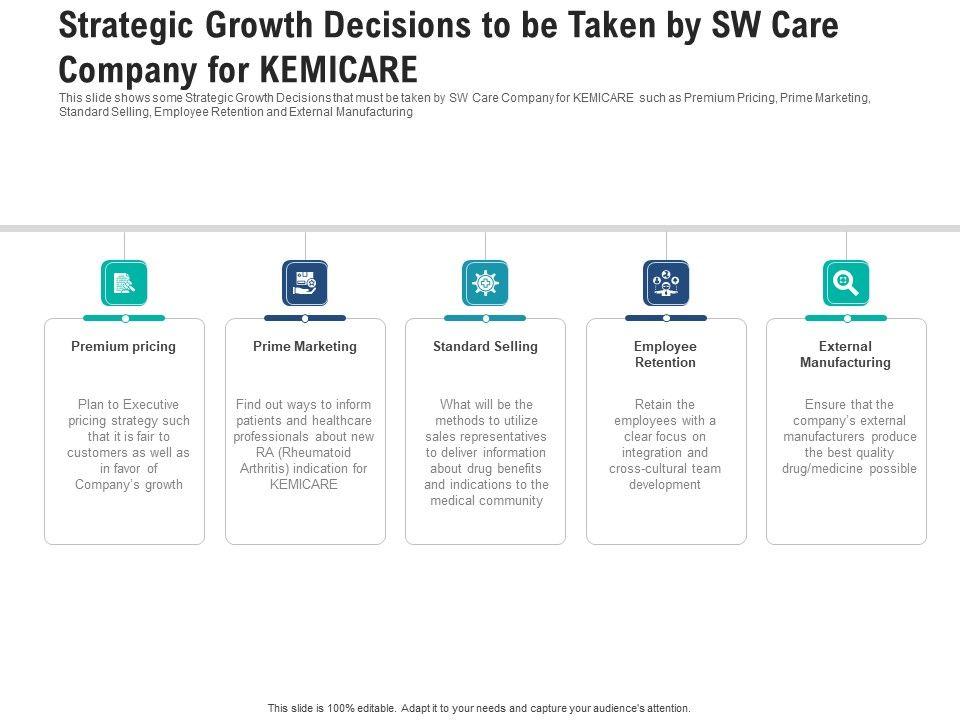 Strategic Growth Decisions to be Taken by SW Care Company for KEMICARE

This slide shows some Strategic Growth Decisions that must be taken by SW Care Company for KEMICARE such as Premium Pricing, Prime Marketing, Standard Selling, Employee Retention and External Manufacturing

Premium pricing

Plan to Executive pricing strategy such that it is fair to customers as well as in favor of Company's growth

Prime Marketing

Find out ways to inform patients and healthcare professionals about new RA (Rheumatoid Arthritis) indication for KEMICARE

Standard Selling

What will be the methods to utilize sales representatives to deliver information about drug benefits and indications to the medical community

Employee Retention

Retain the employees with a clear focus on integration and cross-cultural team development

External Manufacturing

Ensure that the company's external manufacturers produce the best quality drug/medicine possible

This slide is 100% editable. Adapt it to your needs and capture your audience's attention.